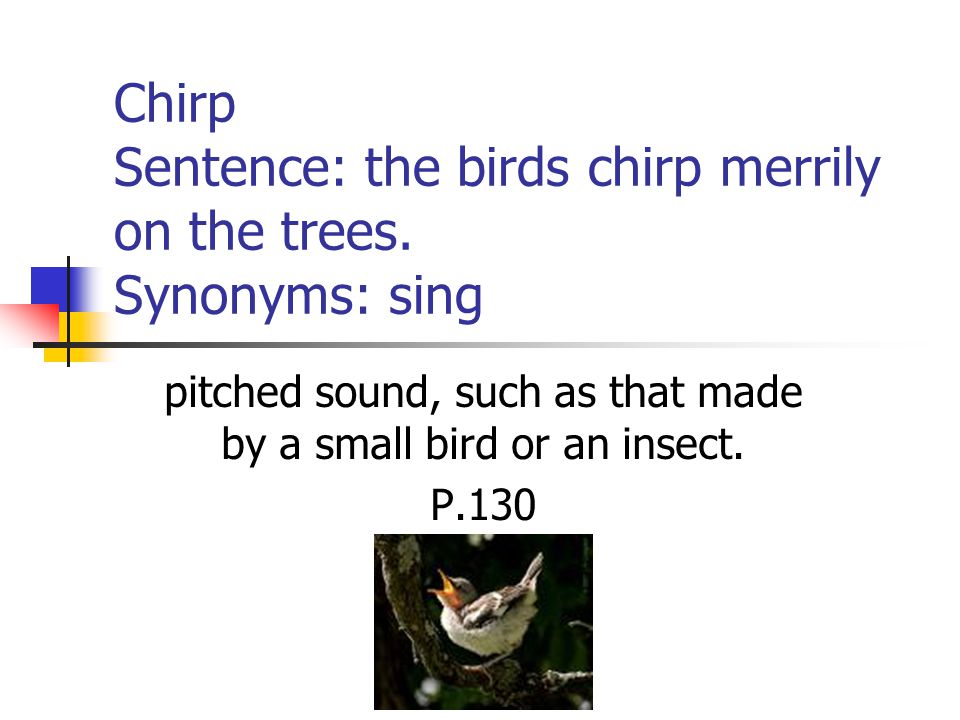 Chirp
Sentence: the birds chirp merrily on the trees.
Synonyms: sing

pitched sound, such as that made by a small bird or an insect.

P.130